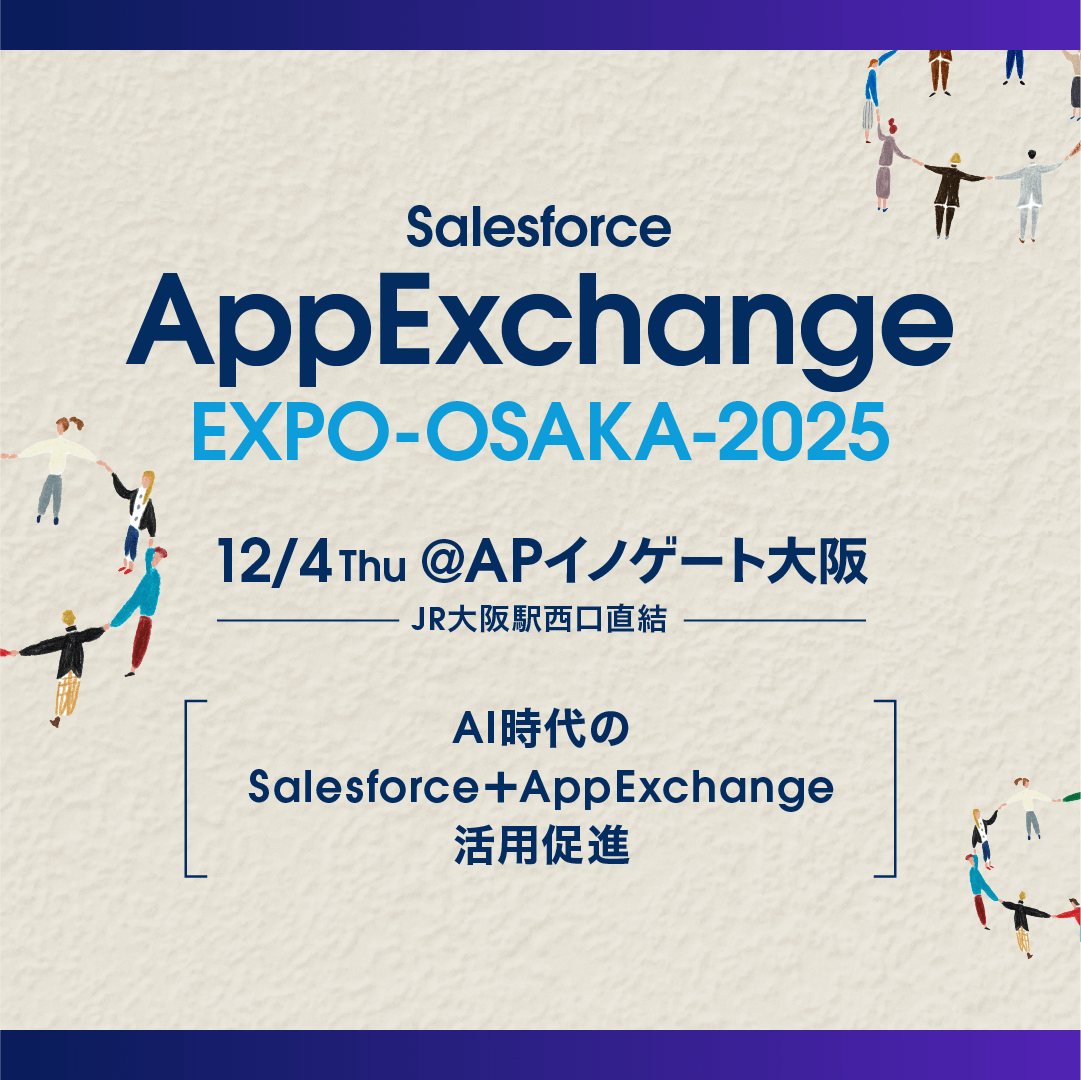 Salesforce
AppExchange
EXPO-OSAKA-2025

12/4 Thu @APイノゲート大阪
JR大阪駅西口直結

AI時代の
Salesforce＋AppExchange
活用促進